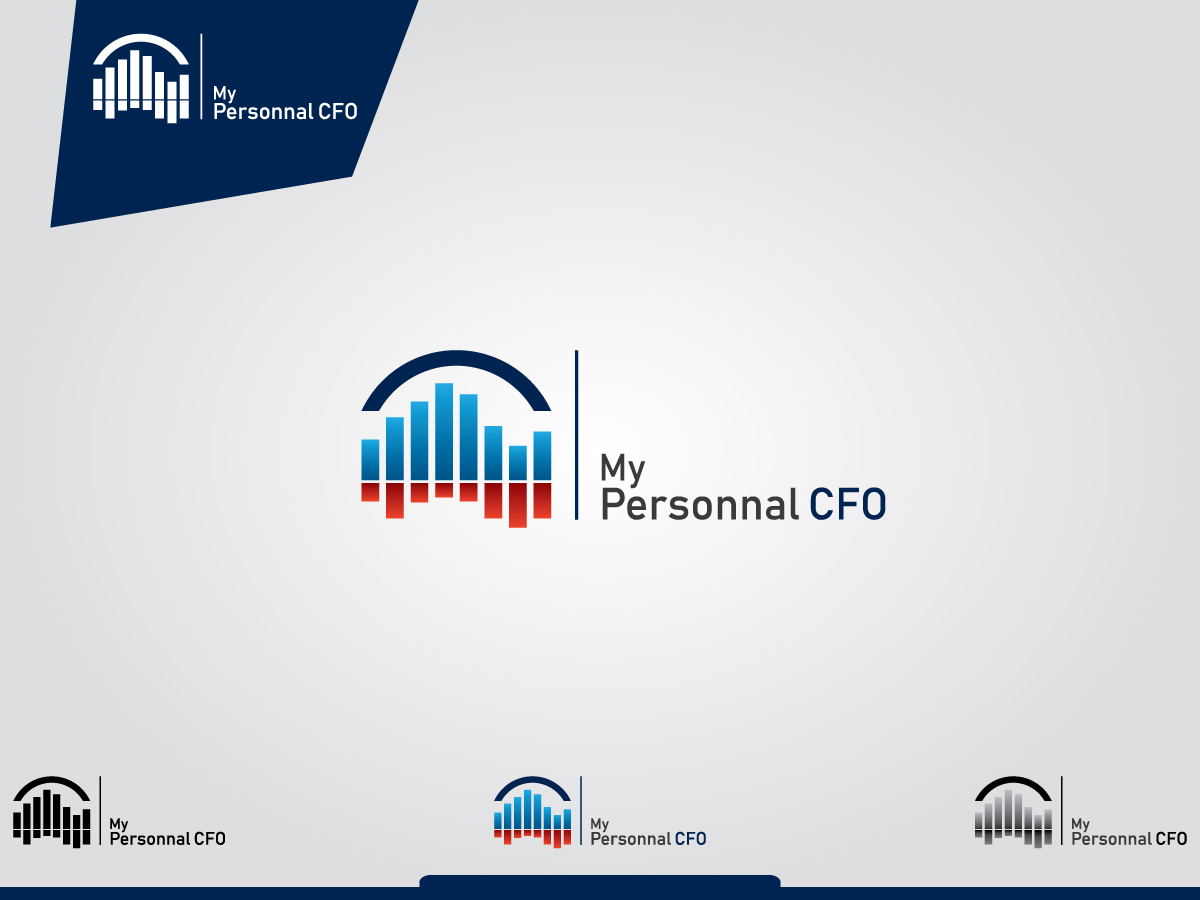 My
Personnal CFO

My
Personnal CFO

My
Personnal CFO

My
Personnal CFO

My
Personnal CFO